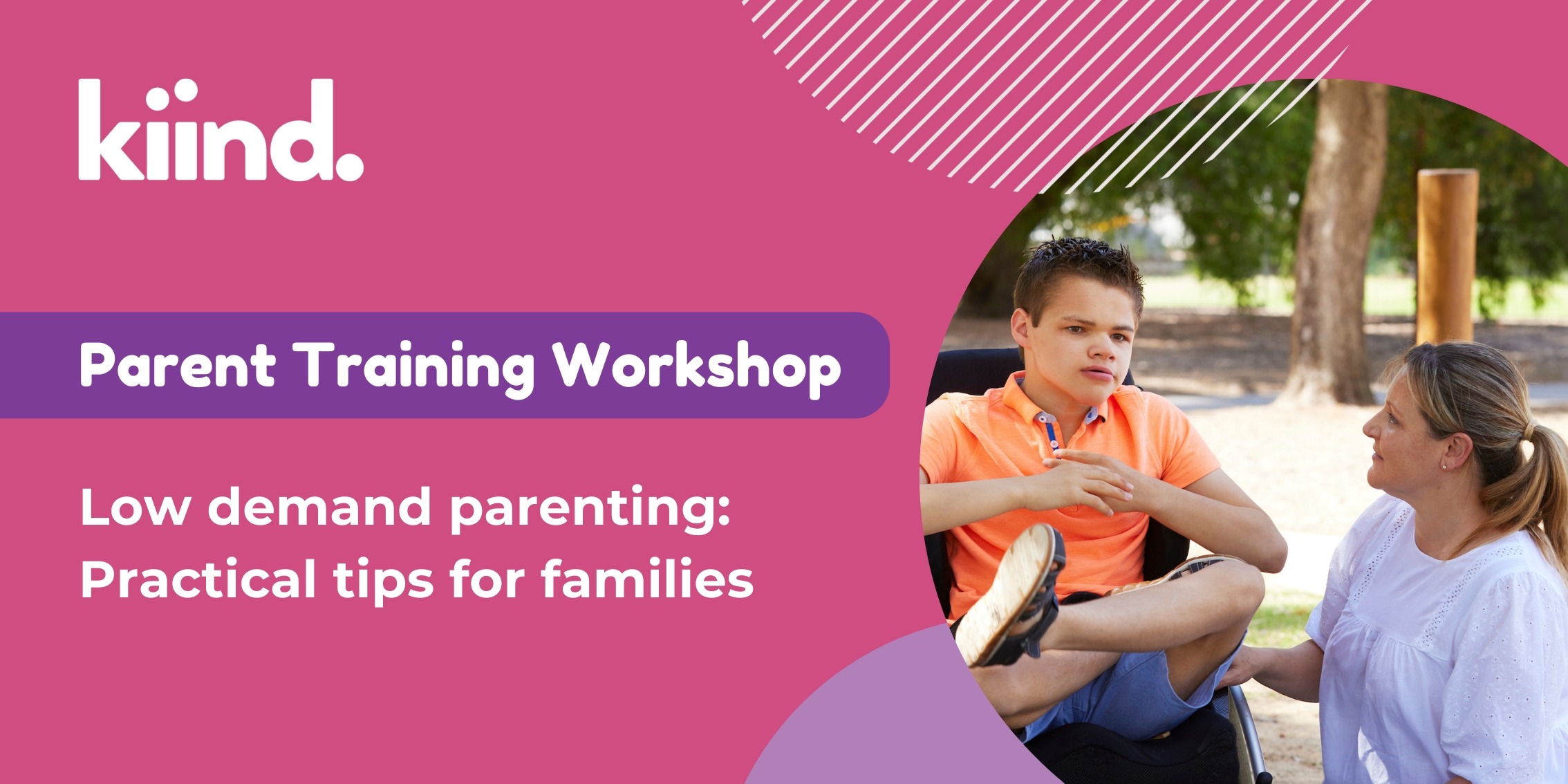 kiind.

Parent Training Workshop

Low demand parenting: Practical tips for families